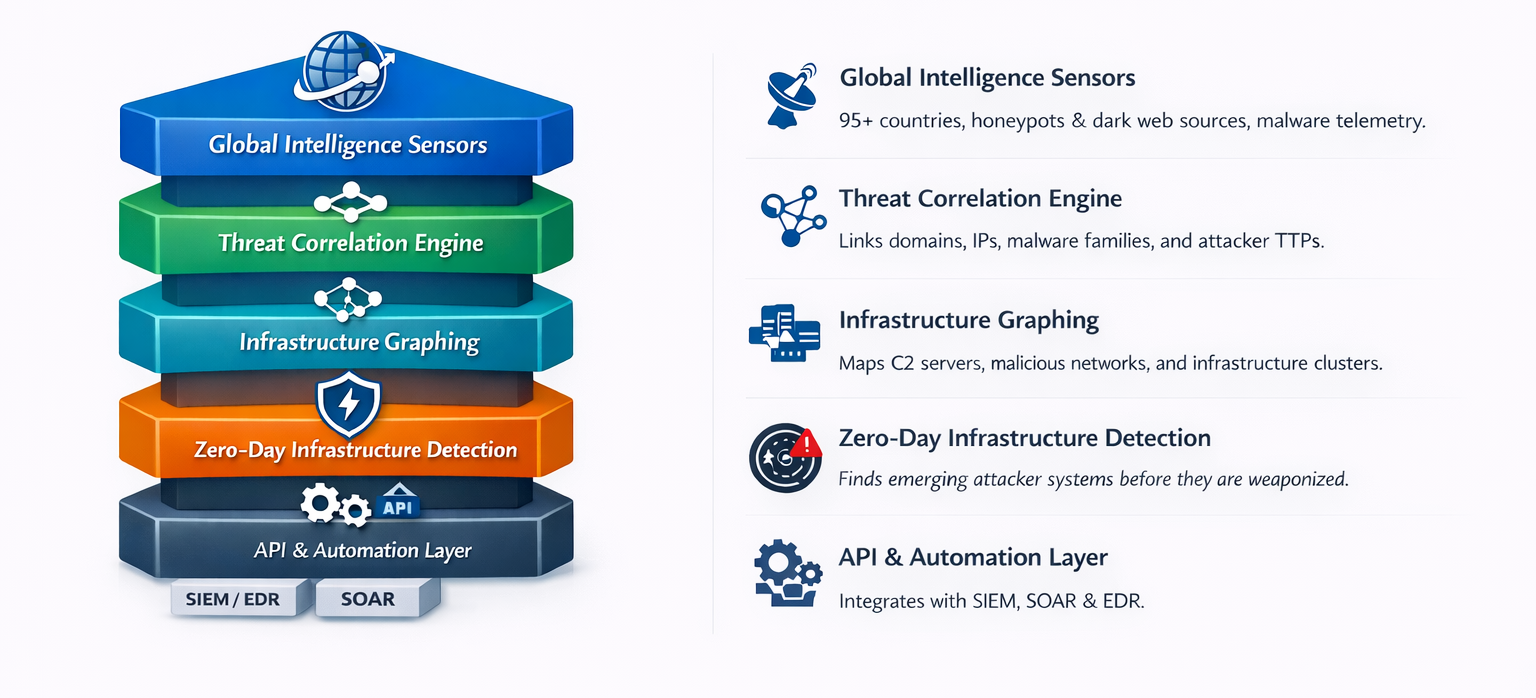 Global Intelligence Sensors

Threat Correlation Engine

Infrastructure Graphing

Zero-Day Infrastructure Detection

API

API & Automation Layer

SIEM / EDR

SOAR

Global Intelligence Sensors
95+ countries, honeypots & dark web sources, malware telemetry.

Threat Correlation Engine
Links domains, IPs, malware families, and attacker TTPs.

Infrastructure Graphing
Maps C2 servers, malicious networks, and infrastructure clusters.

Zero-Day Infrastructure Detection
Finds emerging attacker systems before they are weaponized.

API & Automation Layer
Integrates with SIEM, SOAR & EDR.